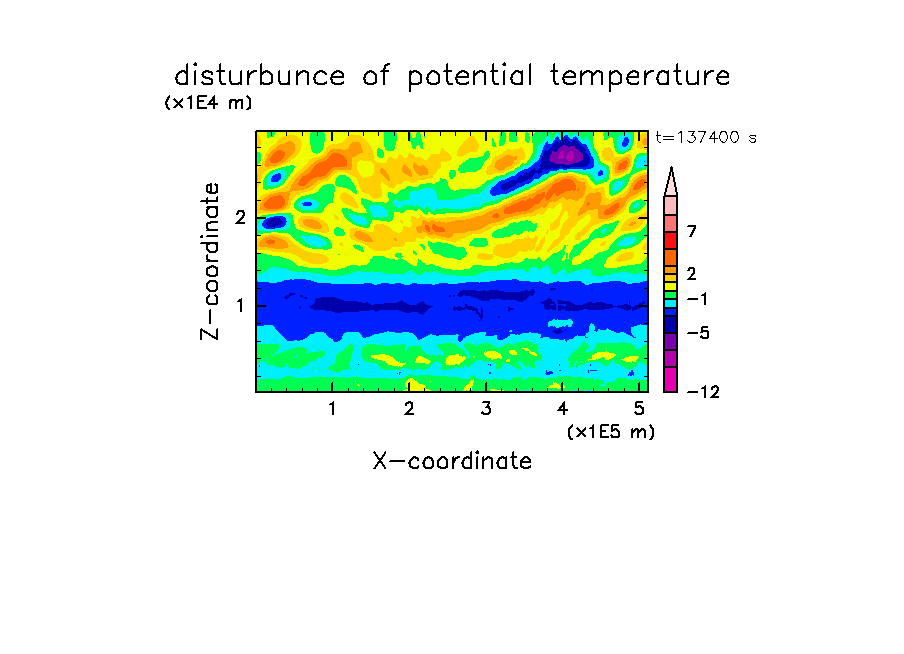 disturbunce of potential temperature

(x1E4 m)

t=137400 s

Z-coordinate

2

1

7

2

−1

−5

−12

1 2 3 4 5

(x1E5 m)

X-coordinate